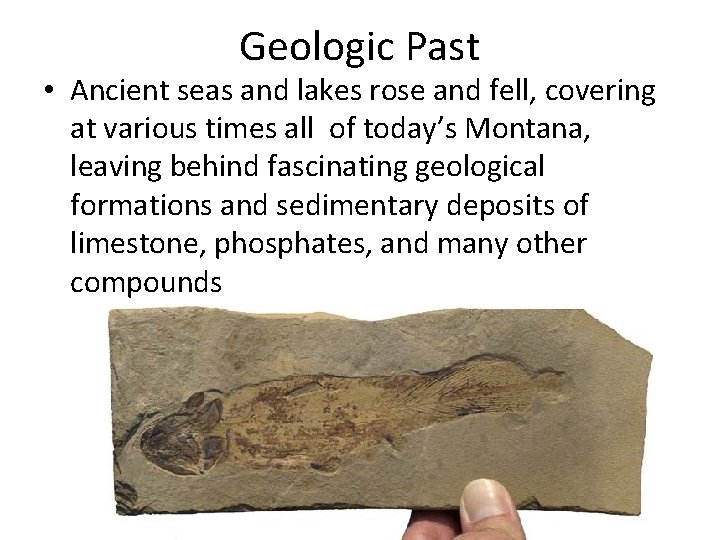 Geologic Past

• Ancient seas and lakes rose and fell, covering at various times all  of today's Montana, leaving behind fascinating geological formations and sedimentary deposits of limestone, phosphates, and many other compounds